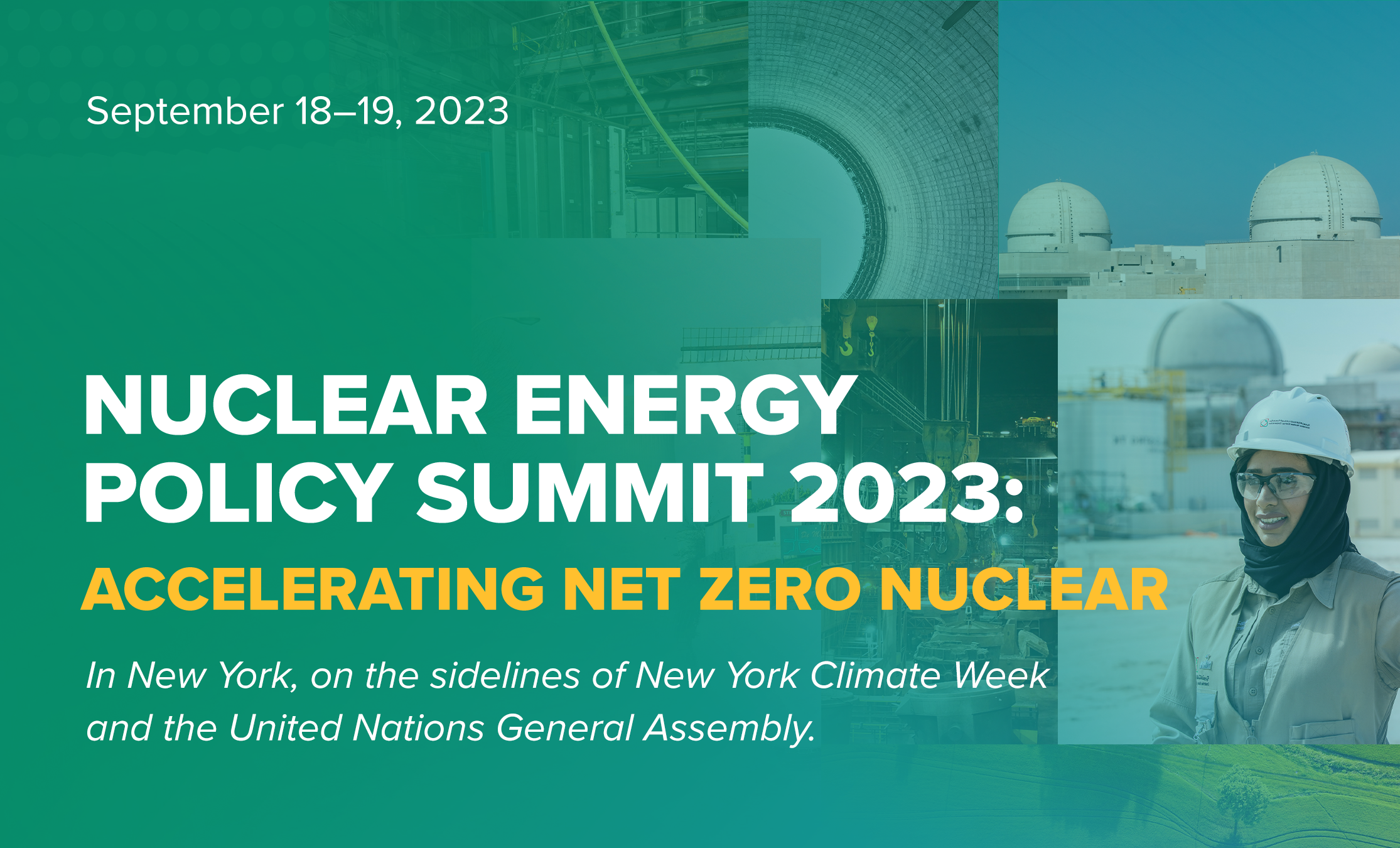 September 18–19, 2023

NUCLEAR ENERGY POLICY SUMMIT 2023:

ACCELERATING NET ZERO NUCLEAR

In New York, on the sidelines of New York Climate Week and the United Nations General Assembly.

1